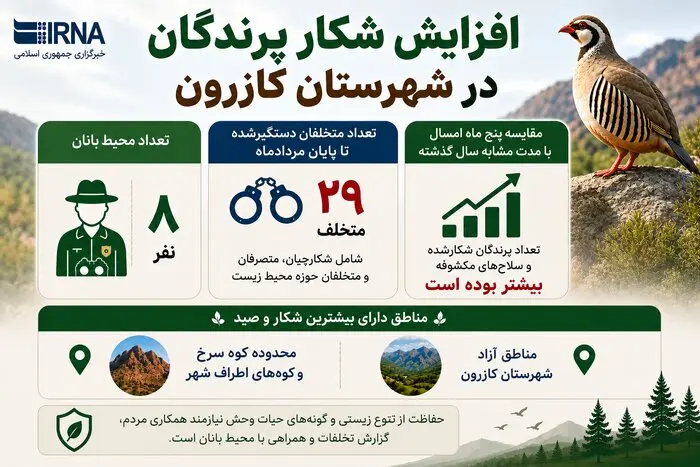 IRNA
خبرگزاری جمهوری اسلامی

افزایش شکار پرندگان
در شهرستان کازرون

مقایسه پنج ماه امسال
با مدت مشابه سال گذشته

تعداد پرندگان شکارشده
و سلاح‌های مکشوفه
بیشتر بوده است

تعداد متخلفان دستگیرشده
تا پایان مردادماه

۲۹
متخلف

شامل شکارچیان، متصرفان
و متخلفان حوزه محیط زیست

تعداد محیط بانان

۸
نفر

مناطق دارای بیشترین شکار و صید

مناطق آزاد
شهرستان کازرون

محدوده کوه سرخ
و کوه‌های اطراف شهر

حفاظت از تنوع زیستی و گونه‌های حیات وحش نیازمند همکاری مردم،
گزارش تخلفات و همراهی با محیط بانان است.